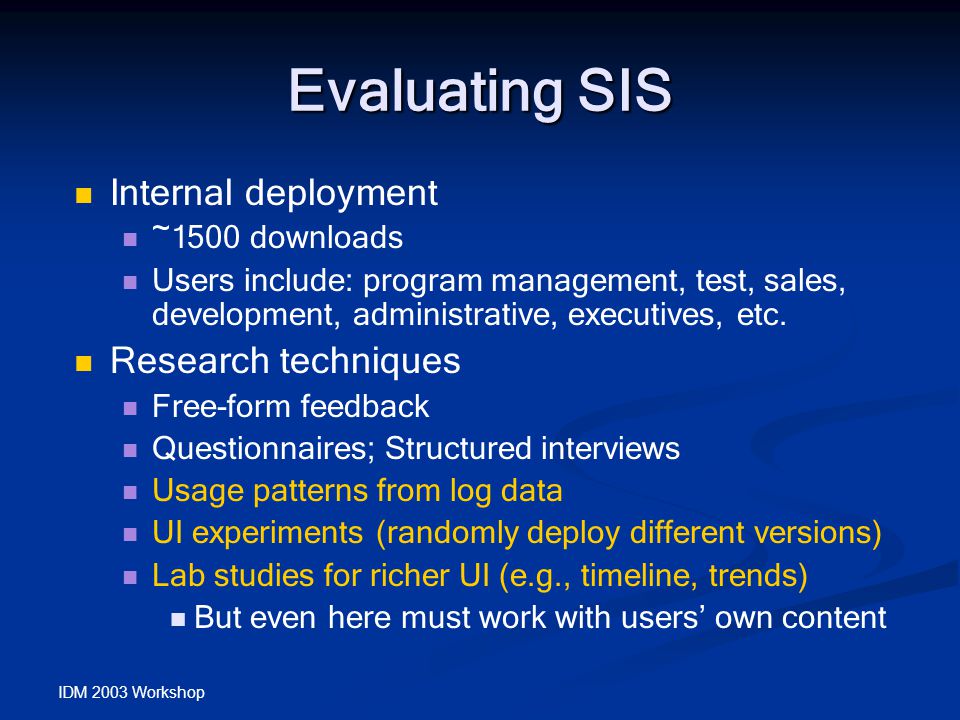 Evaluating SIS

Internal deployment
~1500 downloads
Users include: program management, test, sales, development, administrative, executives, etc.

Research techniques
Free-form feedback
Questionnaires; Structured interviews
Usage patterns from log data
UI experiments (randomly deploy different versions)
Lab studies for richer UI (e.g., timeline, trends)
But even here must work with users' own content

IDM 2003 Workshop